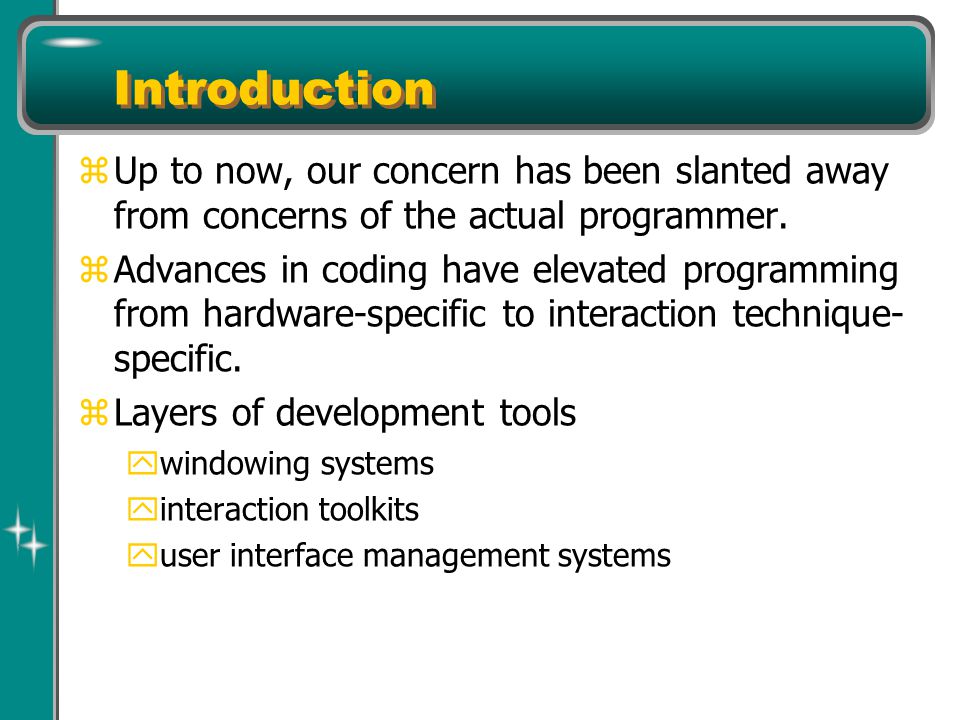 Introduction

Up to now, our concern has been slanted away from concerns of the actual programmer.

Advances in coding have elevated programming from hardware-specific to interaction technique-specific.

Layers of development tools

windowing systems

interaction toolkits

user interface management systems